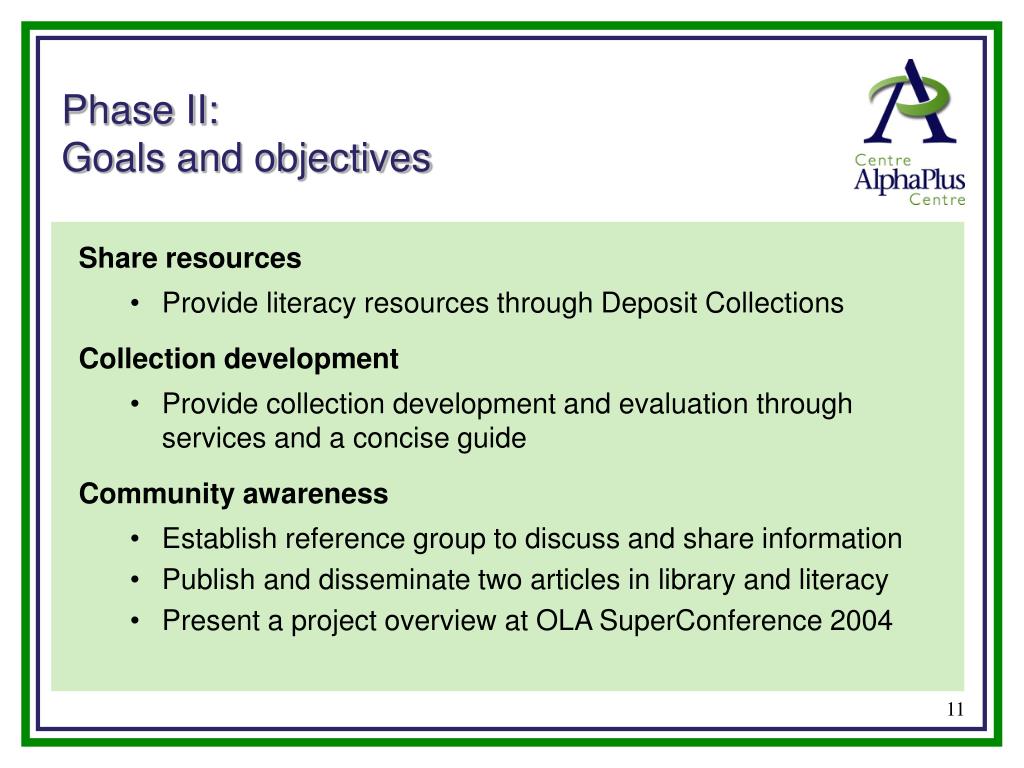 Phase II:
Goals and objectives

Centre
AlphaPlus
Centre

Share resources

• Provide literacy resources through Deposit Collections

Collection development

• Provide collection development and evaluation through services and a concise guide

Community awareness

• Establish reference group to discuss and share information
• Publish and disseminate two articles in library and literacy
• Present a project overview at OLA SuperConference 2004

11